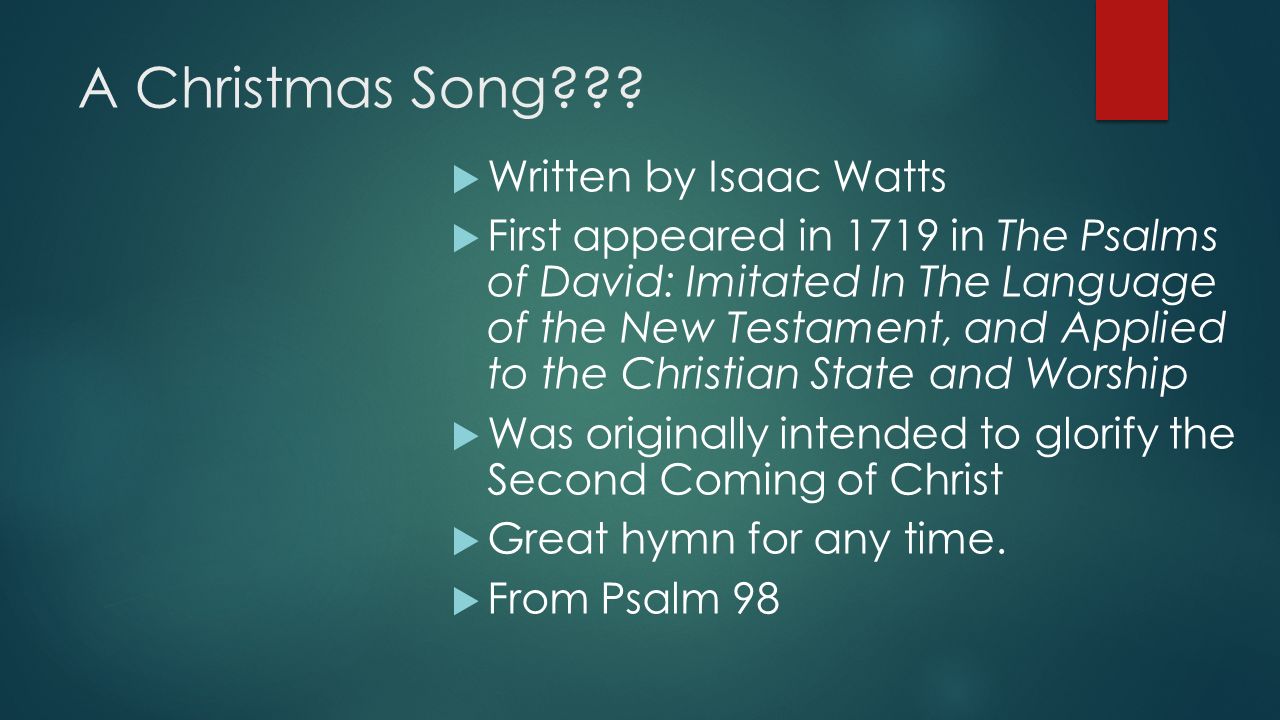 A Christmas Song???

Written by Isaac Watts

First appeared in 1719 in The Psalms of David: Imitated In The Language of the New Testament, and Applied to the Christian State and Worship

Was originally intended to glorify the Second Coming of Christ

Great hymn for any time.

From Psalm 98